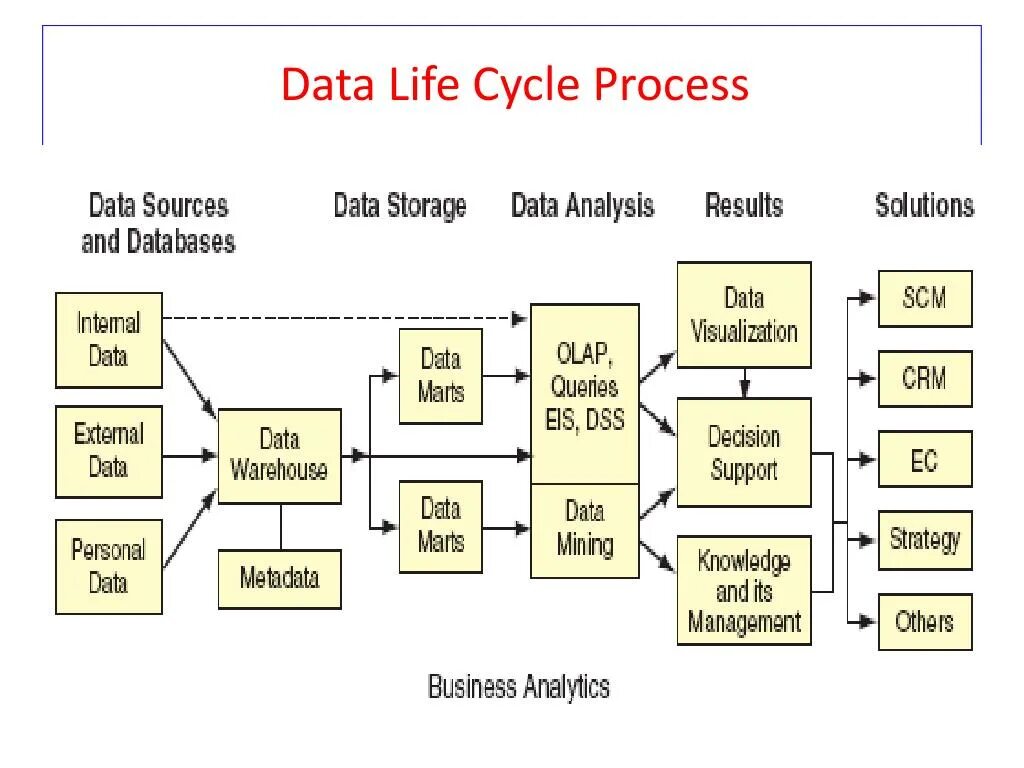 Data Life Cycle Process

Data Sources and Databases

Data Storage

Data Analysis

Results

Solutions

Internal Data

External Data

Personal Data

Data Warehouse

Metadata

Data Marts

Data Marts

OLAP, Queries EIS, DSS

Data Mining

Data Visualization

Decision Support

Knowledge and its Management

SCM

CRM

EC

Strategy

Others

Business Analytics